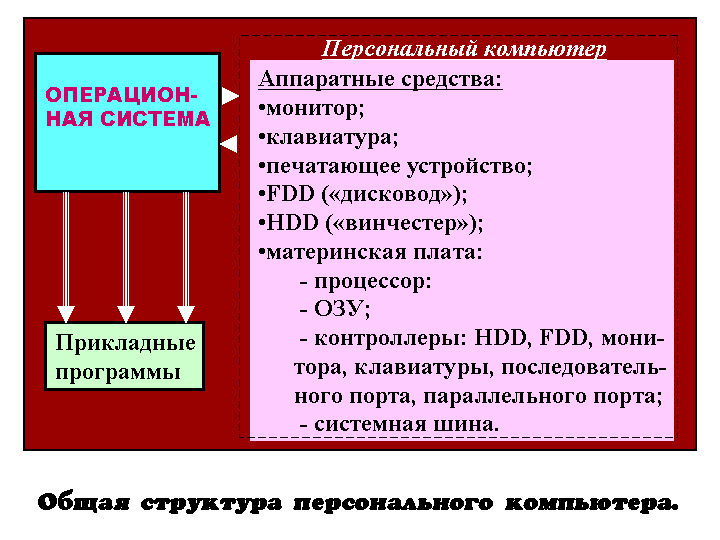 ОПЕРАЦИОННАЯ СИСТЕМА

Прикладные программы

Персональный компьютер

Аппаратные средства:
•монитор;
•клавиатура;
•печатающее устройство;
•FDD («дисковод»);
•HDD («винчестер»);
•материнская плата:
- процессор:
- ОЗУ;
- контроллеры: HDD, FDD, монитора, клавиатуры, последовательного порта, параллельного порта;
- системная шина.

Общая структура персонального компьютера.